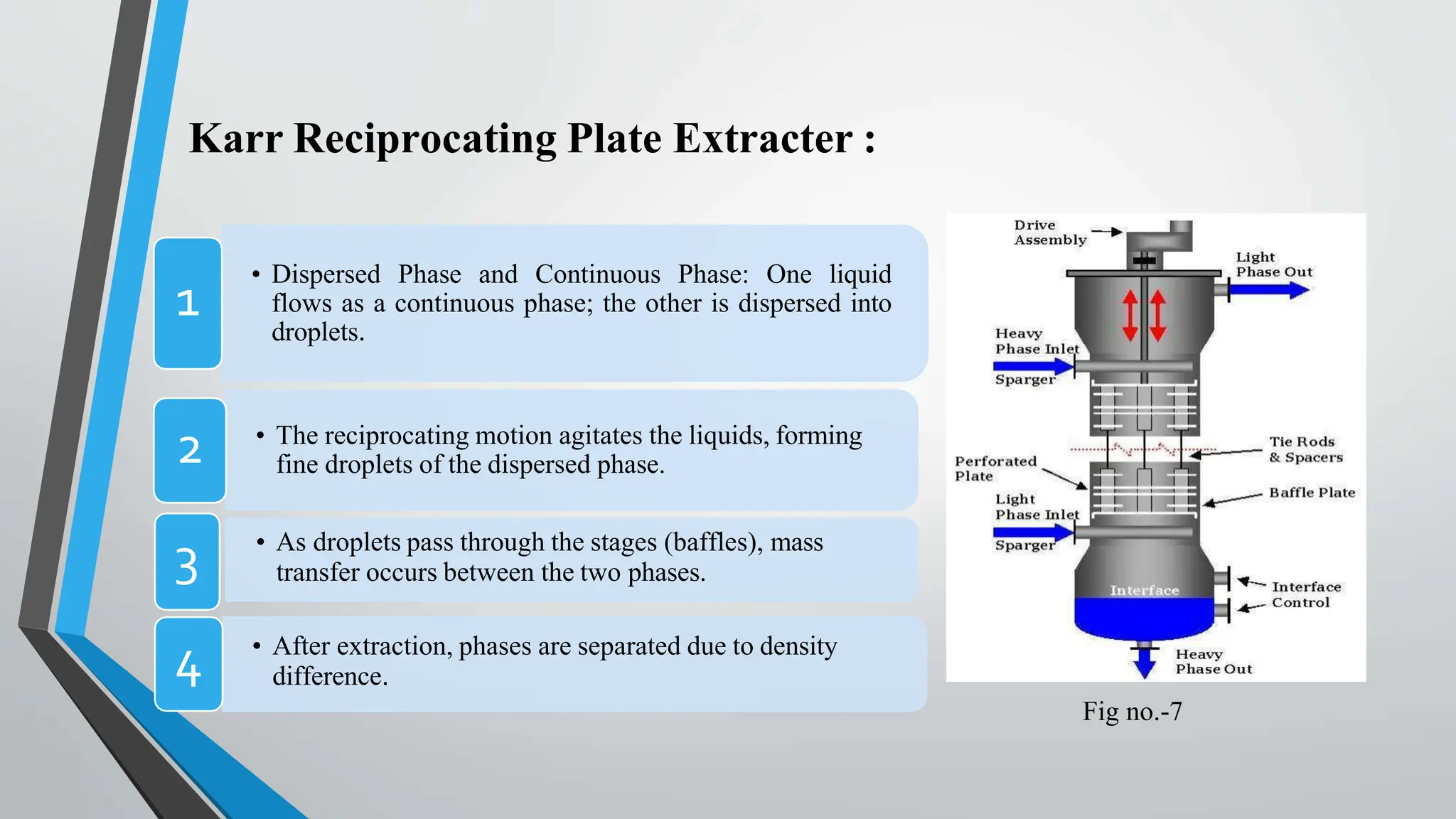 Karr Reciprocating Plate Extracter :

1

• Dispersed Phase and Continuous Phase: One liquid flows as a continuous phase; the other is dispersed into droplets.

2

• The reciprocating motion agitates the liquids, forming fine droplets of the dispersed phase.

3

• As droplets pass through the stages (baffles), mass transfer occurs between the two phases.

4

• After extraction, phases are separated due to density difference.

Drive Assembly

Light Phase Out

Heavy Phase Inlet

Sparger

Tie Rods & Spacers

Perforated Plate

Baffle Plate

Light Phase Inlet

Sparger

Interface

Interface Control

Heavy Phase Out

Fig no.-7